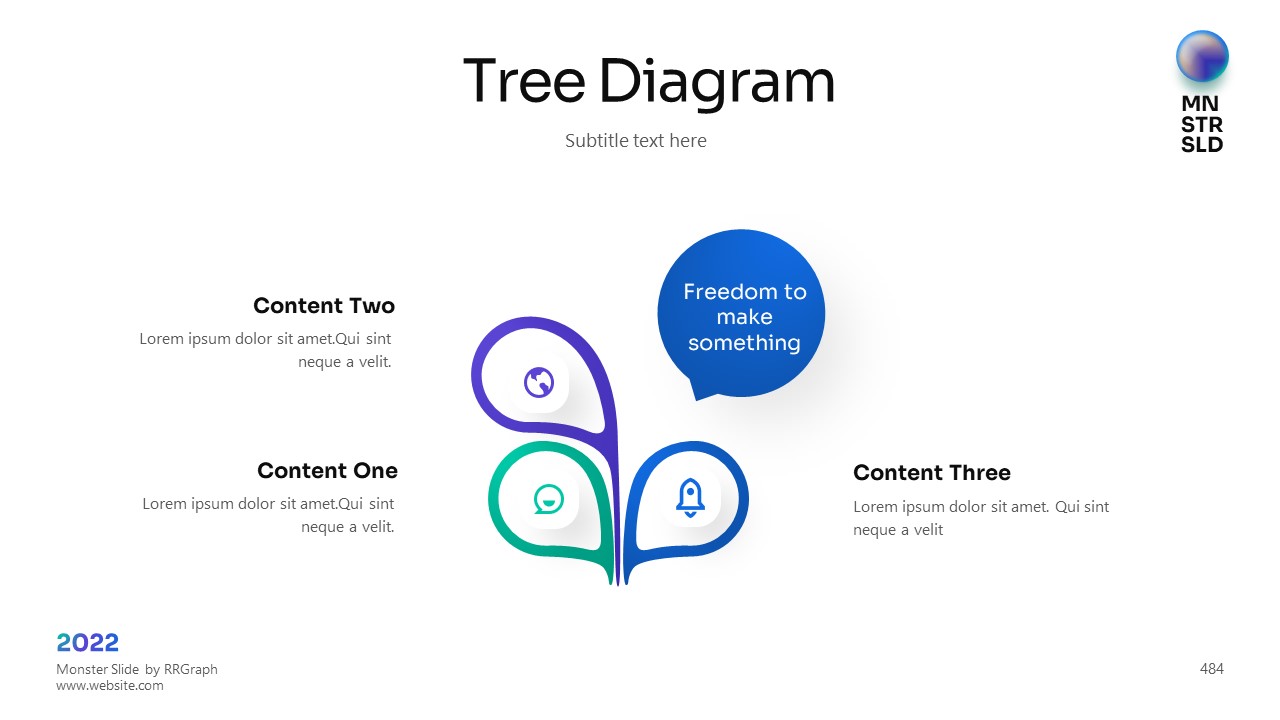 Tree Diagram

Subtitle text here

MN
STR
SLD

Content Two

Lorem ipsum dolor sit amet.Qui sint neque a velit.

Freedom to make something

Content One

Lorem ipsum dolor sit amet.Qui sint neque a velit.

Content Three

Lorem ipsum dolor sit amet. Qui sint neque a velit

2022

Monster Slide by RRGraph
www.website.com

484